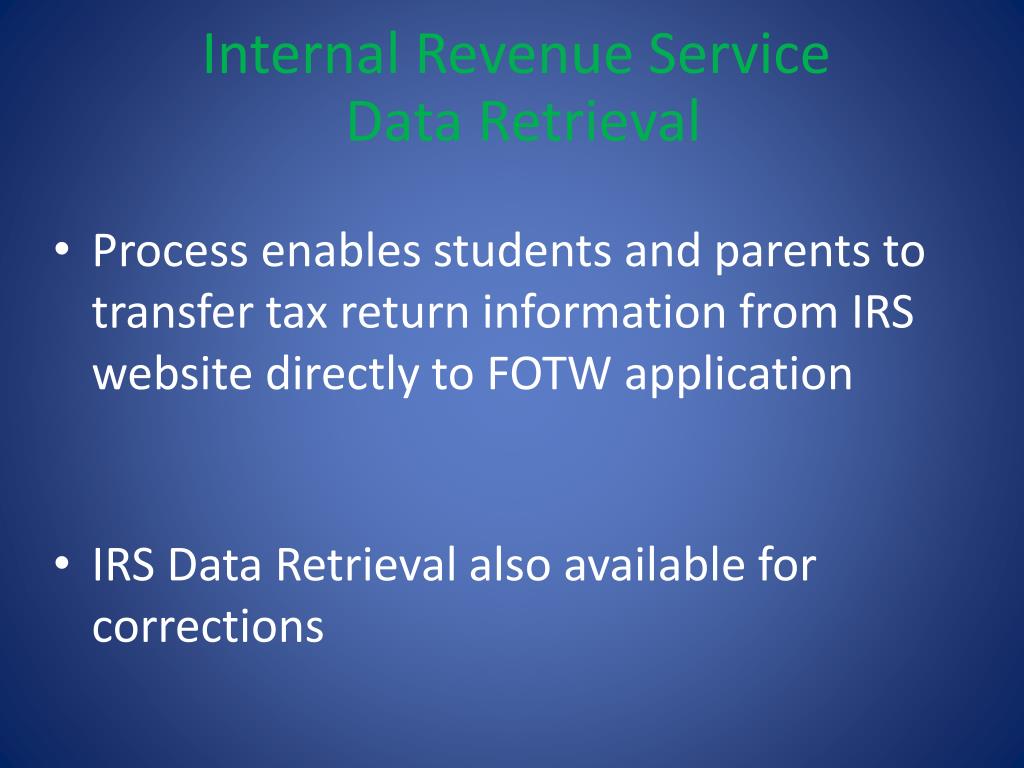 Internal Revenue Service
Data Retrieval

• Process enables students and parents to transfer tax return information from IRS website directly to FOTW application

• IRS Data Retrieval also available for corrections